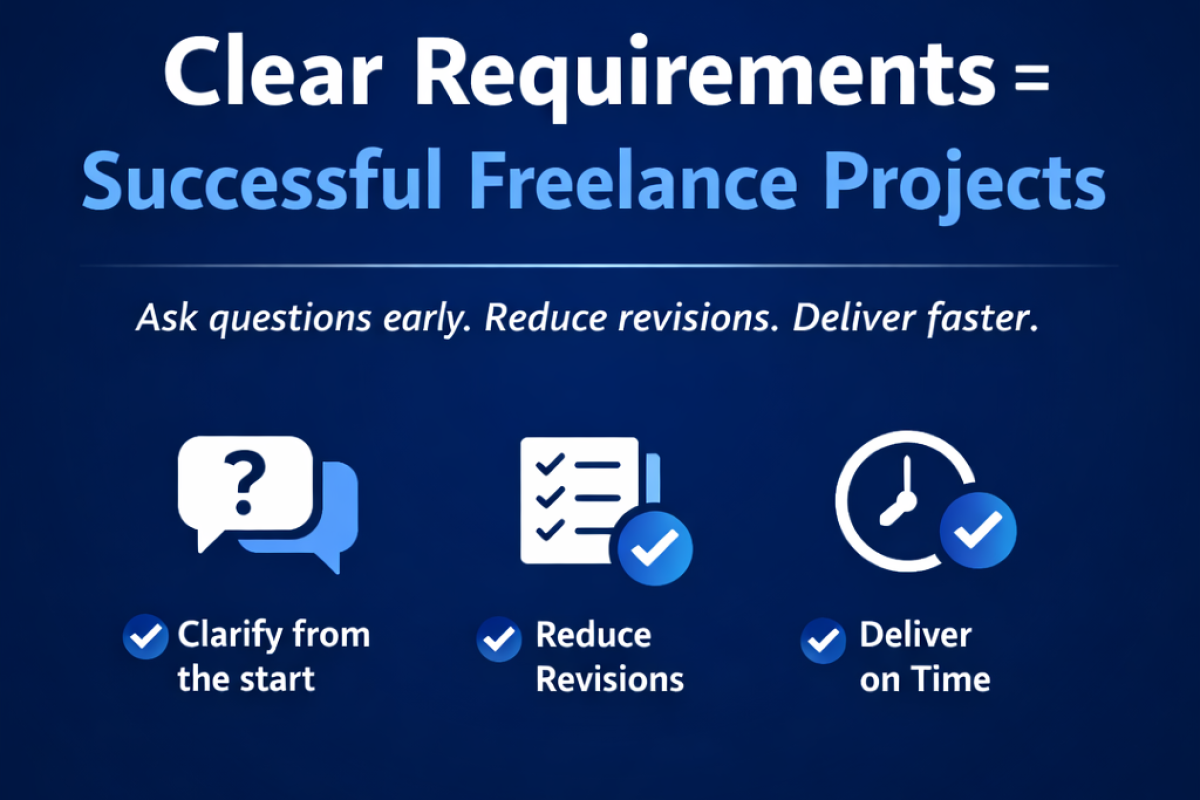 Clear Requirements =
Successful Freelance Projects

Ask questions early. Reduce revisions. Deliver faster.

?

Clarify from the start

Reduce Revisions

Deliver on Time